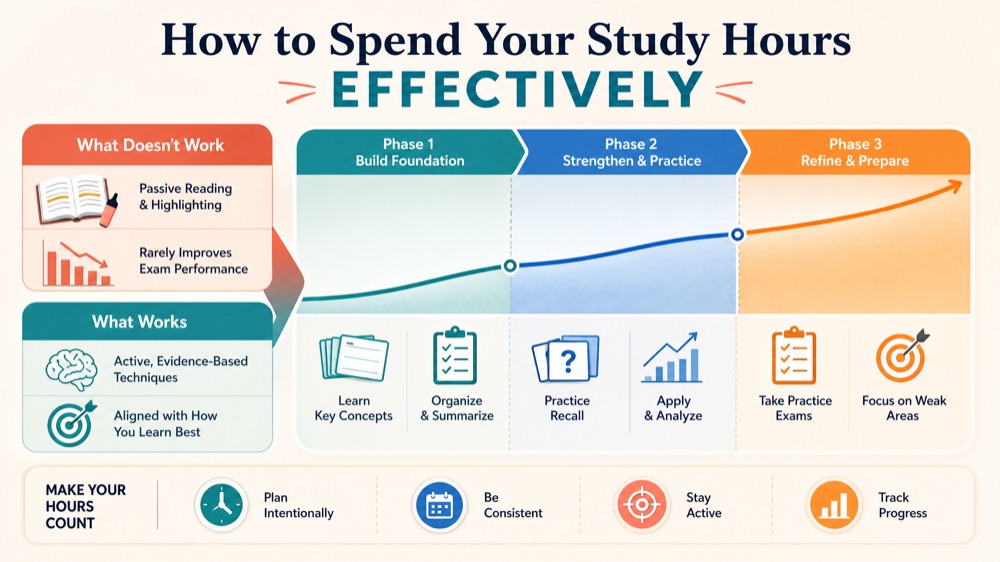 How to Spend Your Study Hours
EFFECTIVELY

What Doesn't Work

Passive Reading & Highlighting

Rarely Improves Exam Performance

What Works

Active, Evidence-Based Techniques

Aligned with How You Learn Best

Phase 1
Build Foundation

Phase 2
Strengthen & Practice

Phase 3
Refine & Prepare

Learn Key Concepts

Organize & Summarize

Practice Recall

Apply & Analyze

Take Practice Exams

Focus on Weak Areas

MAKE YOUR HOURS COUNT

Plan Intentionally

Be Consistent

Stay Active

Track Progress